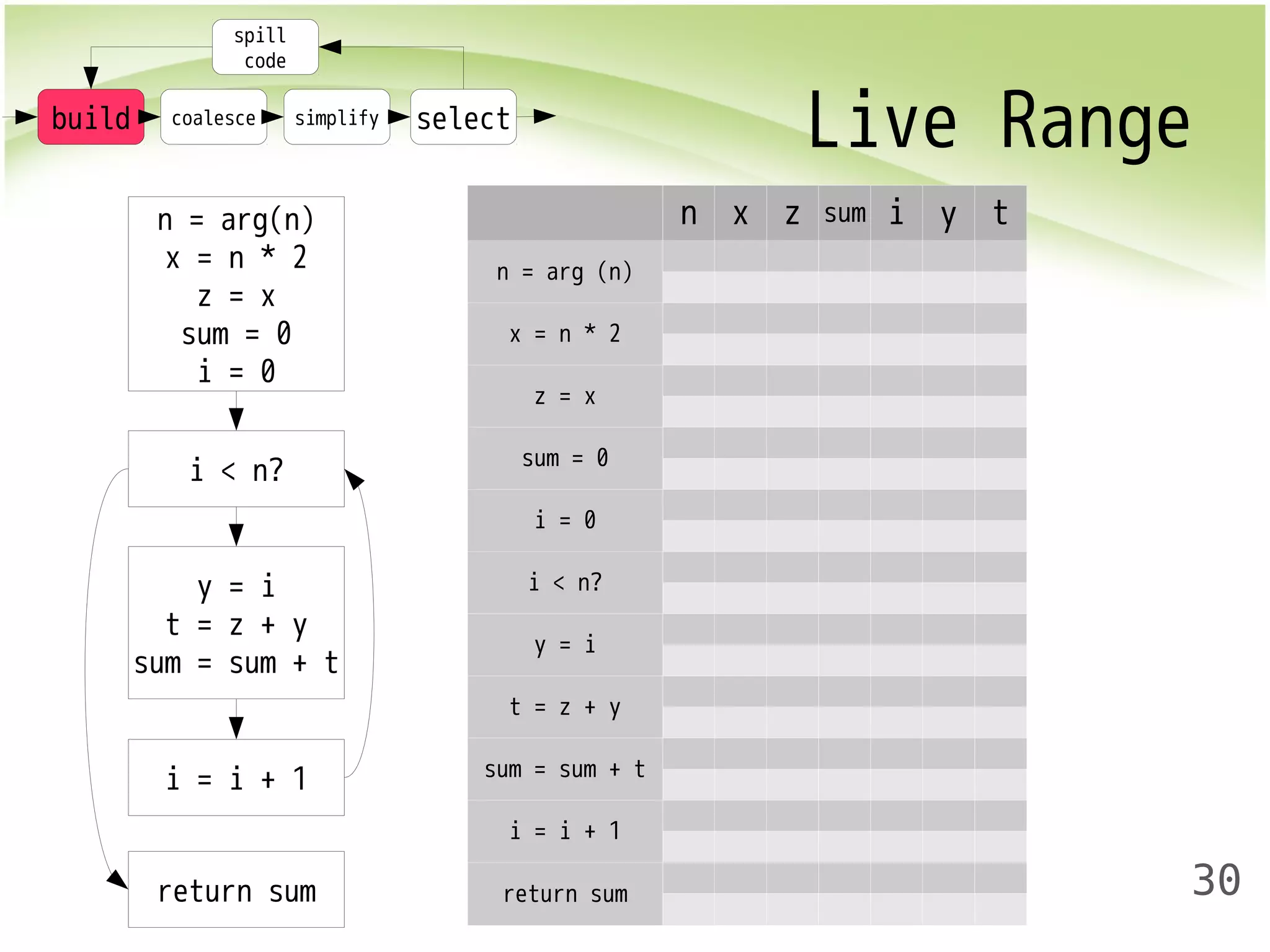 spill code

build
coalesce
simplify
select

Live Range

n = arg(n)
x = n * 2
z = x
sum = 0
i = 0

i < n?

y = i
t = z + y
sum = sum + t

i = i + 1

return sum

| | n | x | z | sum | i | y | t |
|---|---|---|---|---|---|---|---|
| n = arg (n) | | | | | | | |
| x = n * 2 | | | | | | | |
| z = x | | | | | | | |
| sum = 0 | | | | | | | |
| i = 0 | | | | | | | |
| i < n? | | | | | | | |
| y = i | | | | | | | |
| t = z + y | | | | | | | |
| sum = sum + t | | | | | | | |
| i = i + 1 | | | | | | | |
| return sum | | | | | | | |

30